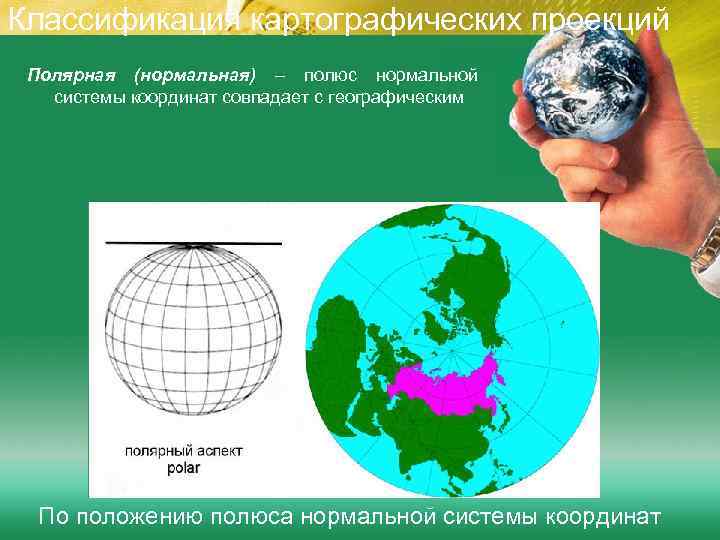 Классификация картографических проекций

Полярная (нормальная) – полюс нормальной системы координат совпадает с географическим

полярный аспект
polar

По положению полюса нормальной системы координат